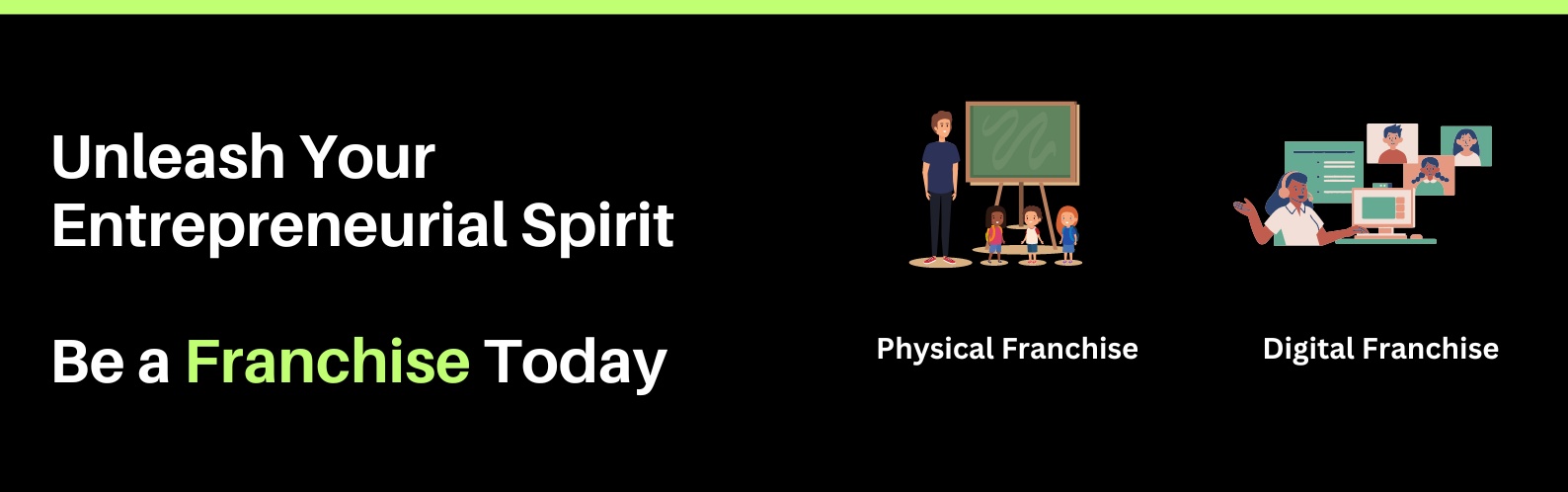 Unleash Your Entrepreneurial Spirit

Be a Franchise Today

Physical Franchise

Digital Franchise